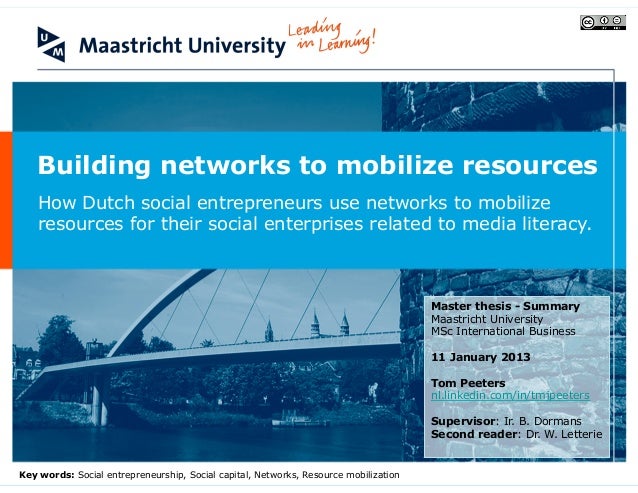 UM Maastricht University Leading in Learning!

Building networks to mobilize resources

How Dutch social entrepreneurs use networks to mobilize resources for their social enterprises related to media literacy.

Master thesis - Summary
Maastricht University
MSc International Business

11 January 2013

Tom Peeters
nl.linkedin.com/in/tmjpeeters

Supervisor: Ir. B. Dormans
Second reader: Dr. W. Letterie

Key words: Social entrepreneurship, Social capital, Networks, Resource mobilization